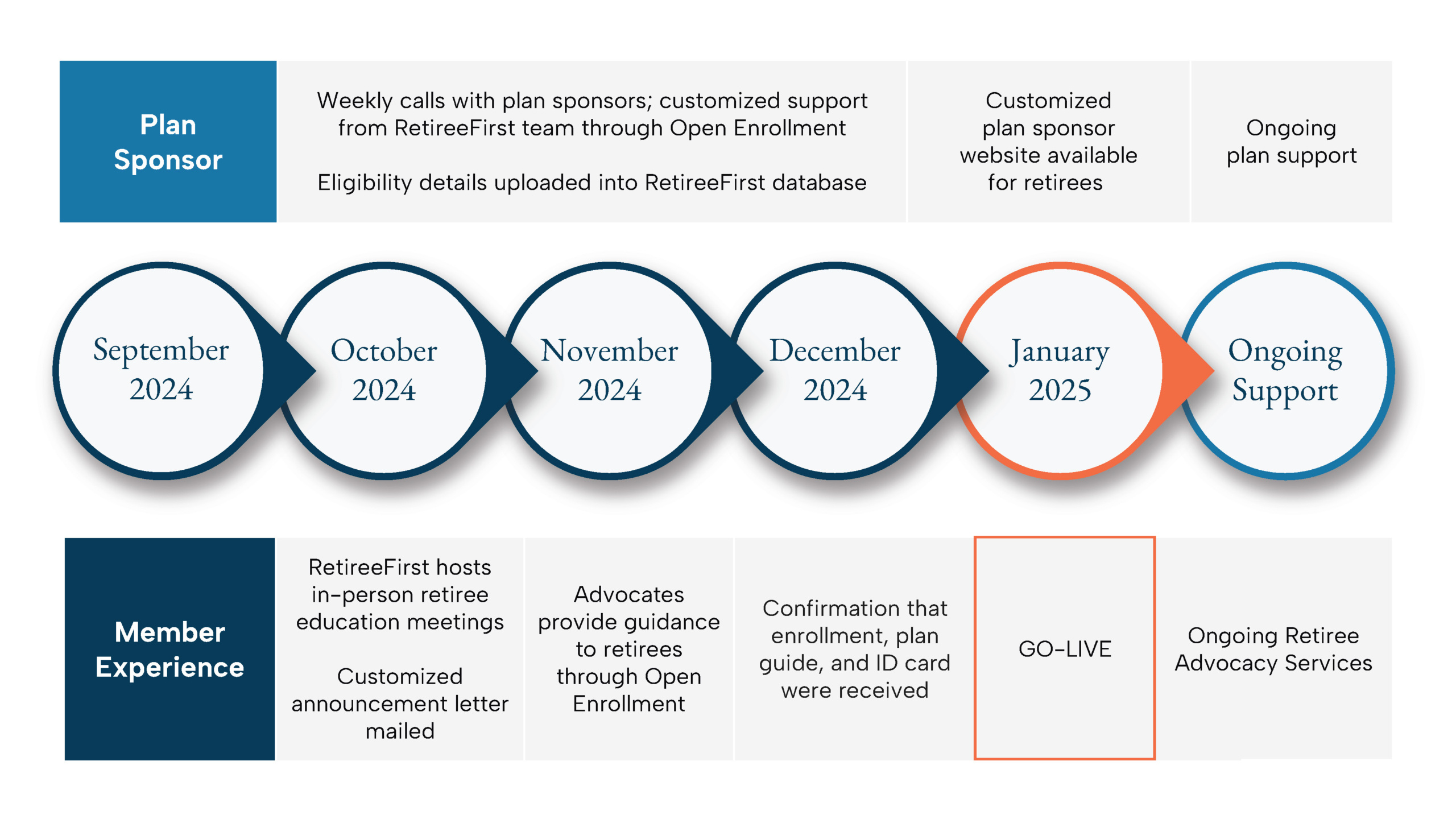 Plan Sponsor

Weekly calls with plan sponsors; customized support from RetireeFirst team through Open Enrollment

Eligibility details uploaded into RetireeFirst database

Customized plan sponsor website available for retirees

Ongoing plan support

September 2024

October 2024

November 2024

December 2024

January 2025

Ongoing Support

Member Experience

RetireeFirst hosts in-person retiree education meetings

Customized announcement letter mailed

Advocates provide guidance to retirees through Open Enrollment

Confirmation that enrollment, plan guide, and ID card were received

GO-LIVE

Ongoing Retiree Advocacy Services